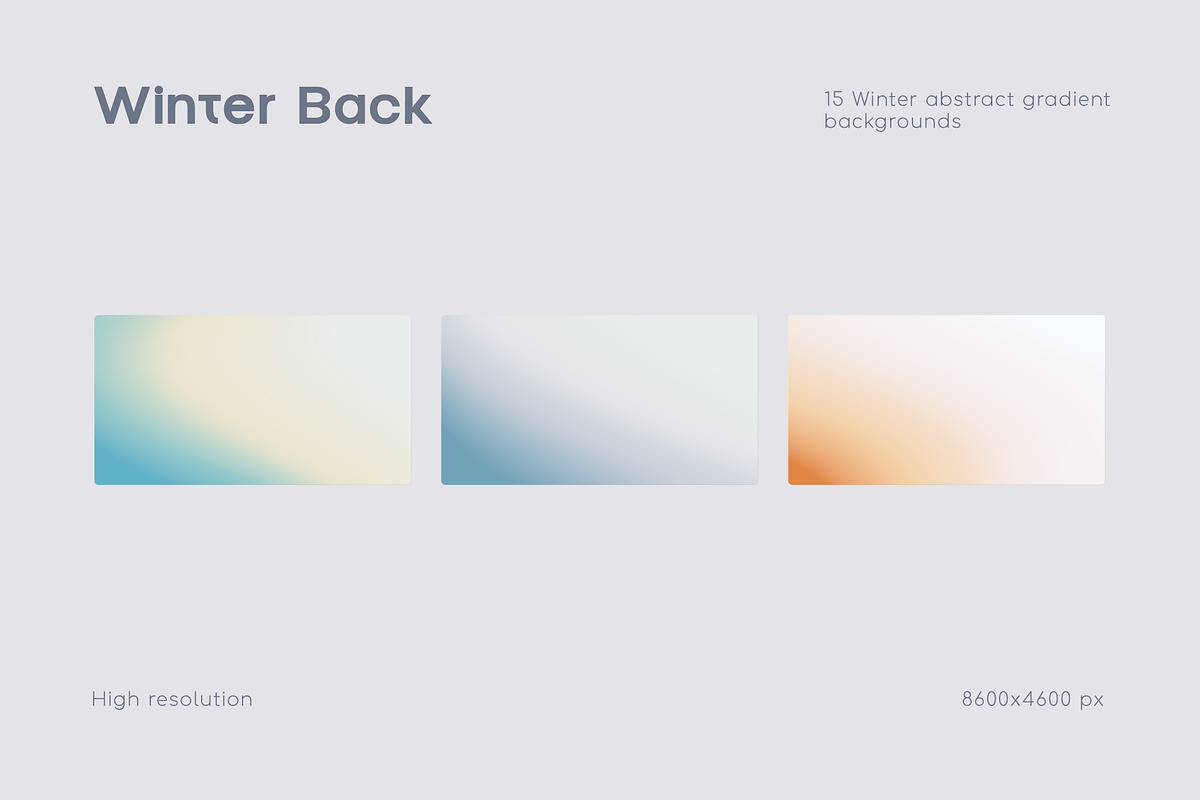 Winter Back

15 Winter abstract gradient backgrounds

High resolution

8600x4600 px